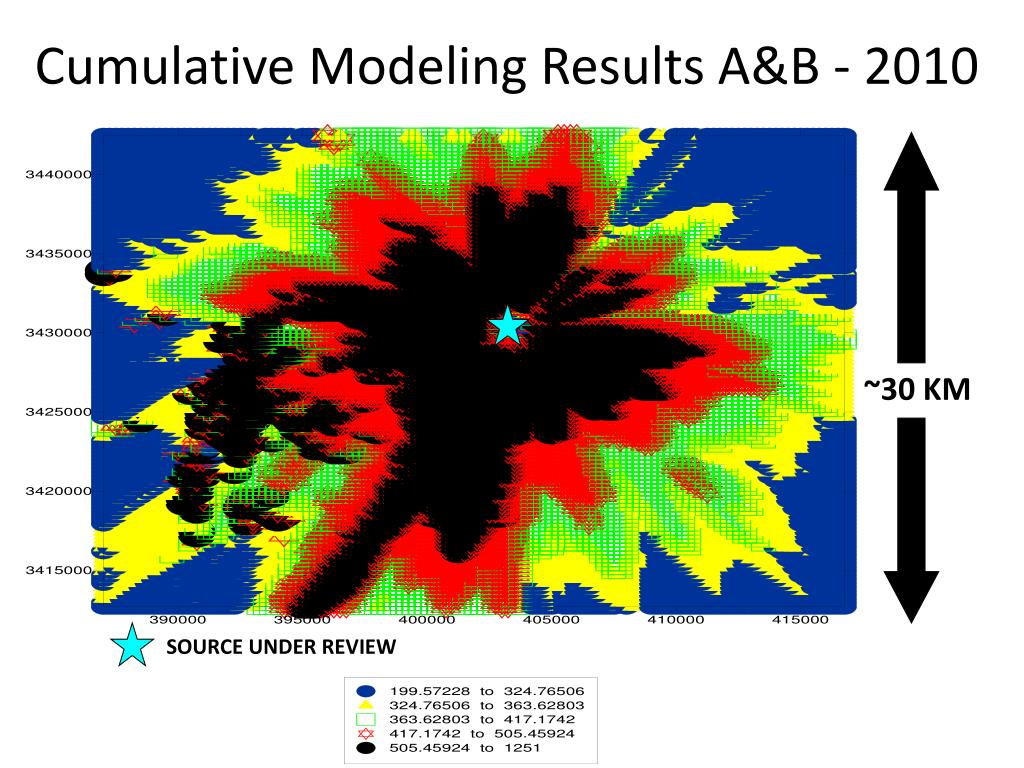 Cumulative Modeling Results A&B - 2010

3440000
3435000
3430000
3425000
3420000
3415000

390000 395000 400000 405000 410000 415000

~30 KM

SOURCE UNDER REVIEW

199.57228 to 324.76506
324.76506 to 363.62803
363.62803 to 417.1742
417.1742 to 505.45924
505.45924 to 1251